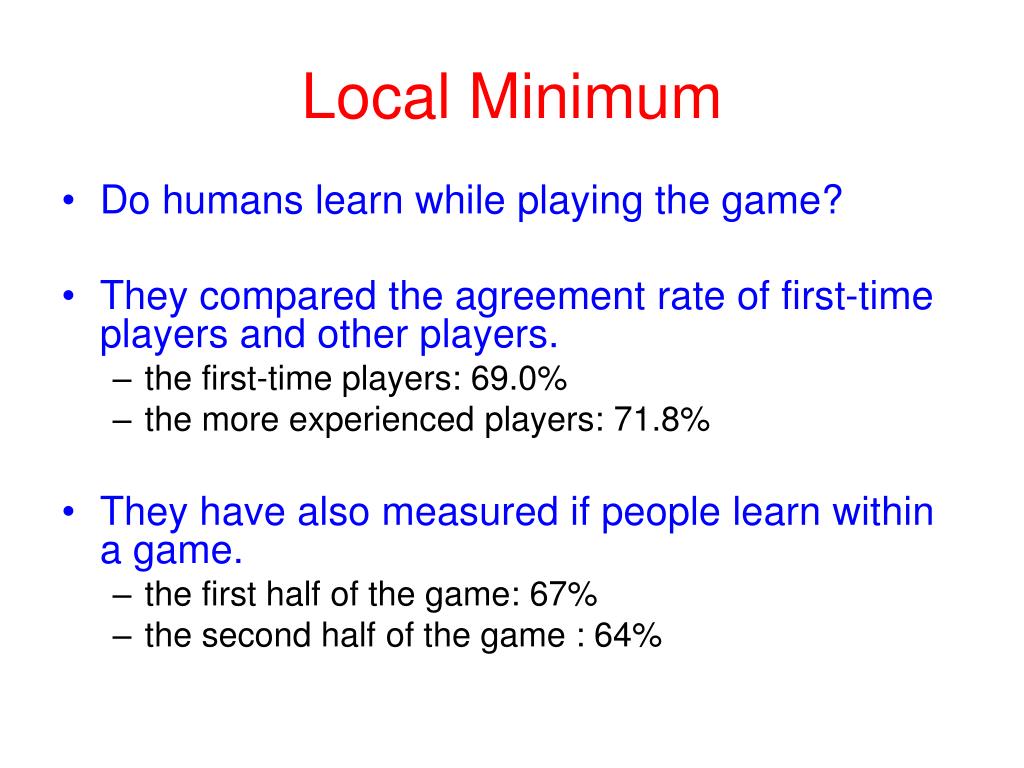 Local Minimum

• Do humans learn while playing the game?

• They compared the agreement rate of first-time players and other players.
– the first-time players: 69.0%
– the more experienced players: 71.8%

• They have also measured if people learn within a game.
– the first half of the game: 67%
– the second half of the game : 64%